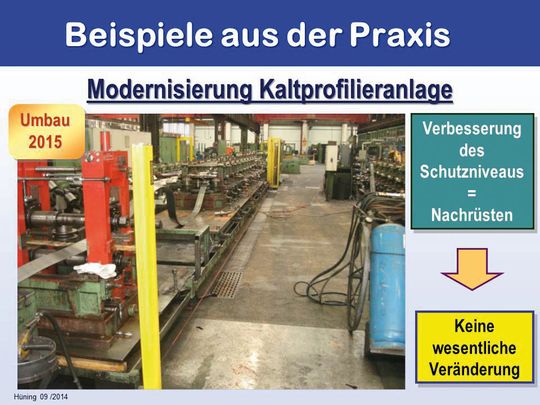 Beispiele aus der Praxis

Modernisierung Kaltprofilieranlage

Umbau 2015

Verbesserung des Schutzniveaus = Nachrüsten

Keine wesentliche Veränderung

Hüning 09 /2014